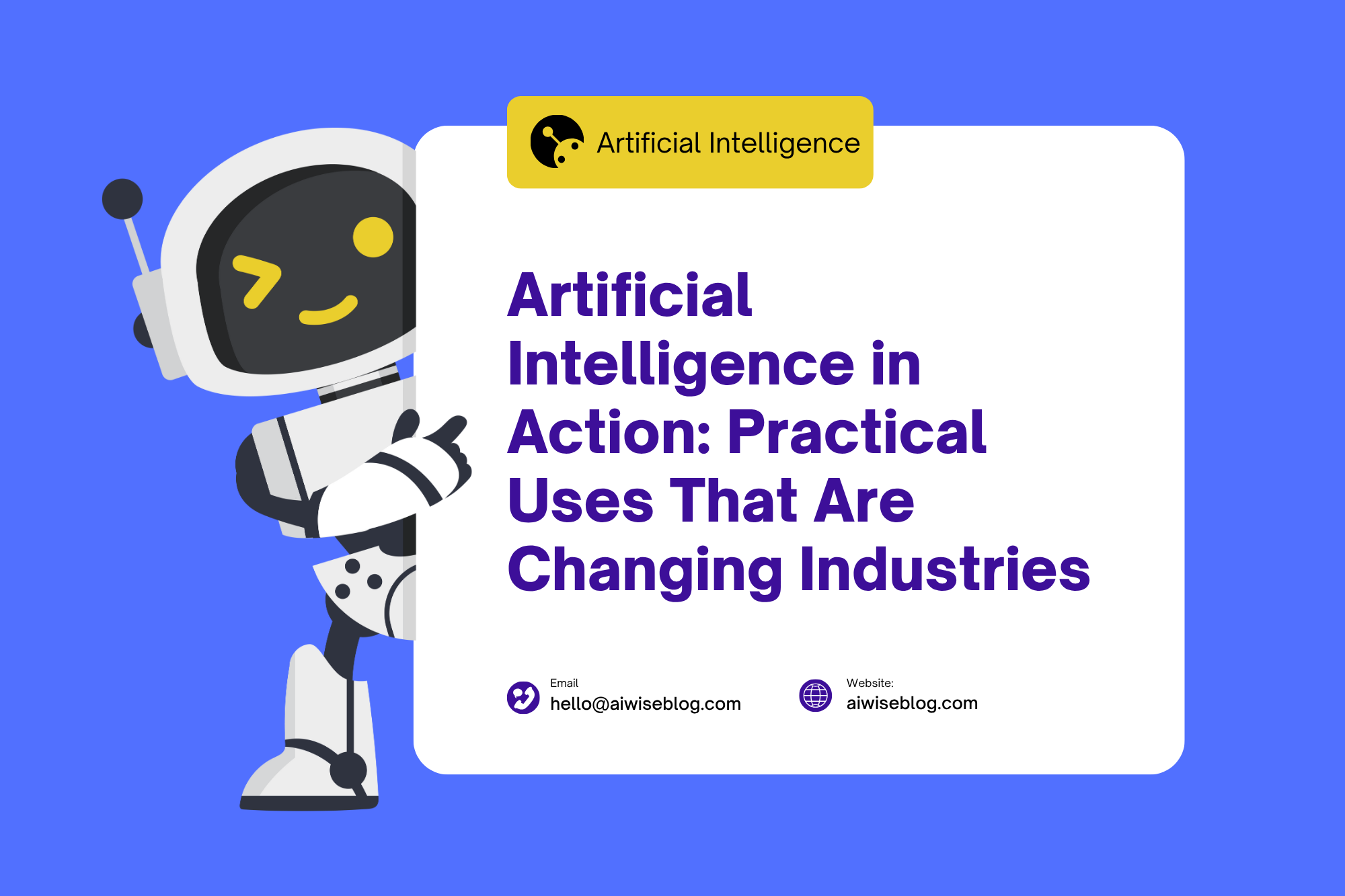 Artificial Intelligence

Artificial Intelligence in Action: Practical Uses That Are Changing Industries

Email
hello@aiwiseblog.com

Website:
aiwiseblog.com